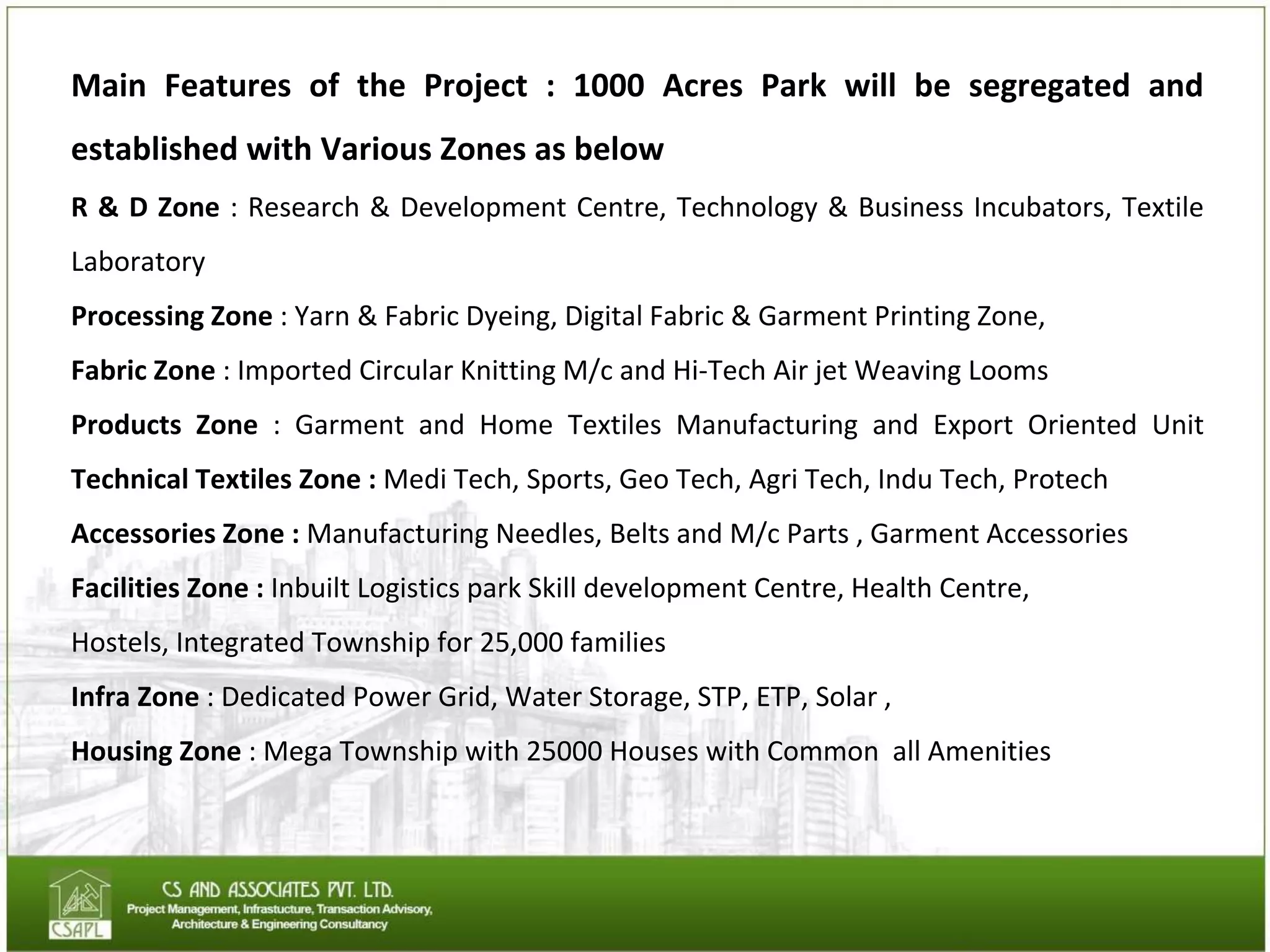 Main Features of the Project : 1000 Acres Park will be segregated and established with Various Zones as below

R & D Zone : Research & Development Centre, Technology & Business Incubators, Textile Laboratory

Processing Zone : Yarn & Fabric Dyeing, Digital Fabric & Garment Printing Zone,

Fabric Zone : Imported Circular Knitting M/c and Hi-Tech Air jet Weaving Looms

Products Zone : Garment and Home Textiles Manufacturing and Export Oriented Unit

Technical Textiles Zone : Medi Tech, Sports, Geo Tech, Agri Tech, Indu Tech, Protech

Accessories Zone : Manufacturing Needles, Belts and M/c Parts , Garment Accessories

Facilities Zone : Inbuilt Logistics park Skill development Centre, Health Centre, Hostels, Integrated Township for 25,000 families

Infra Zone : Dedicated Power Grid, Water Storage, STP, ETP, Solar ,

Housing Zone : Mega Township with 25000 Houses with Common all Amenities

CSAPL

CS AND ASSOCIATES PVT. LTD.
Project Management, Infrastucture, Transaction Advisory, Architecture & Engineering Consultancy